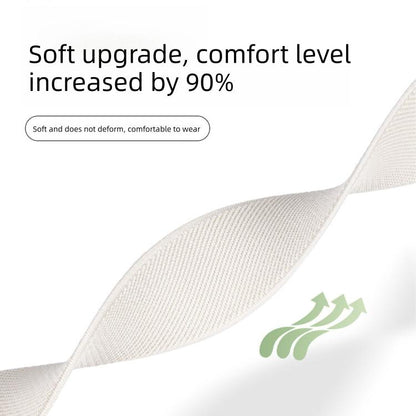 Soft upgrade, comfort level increased by 90%

Soft and does not deform, comfortable to wear